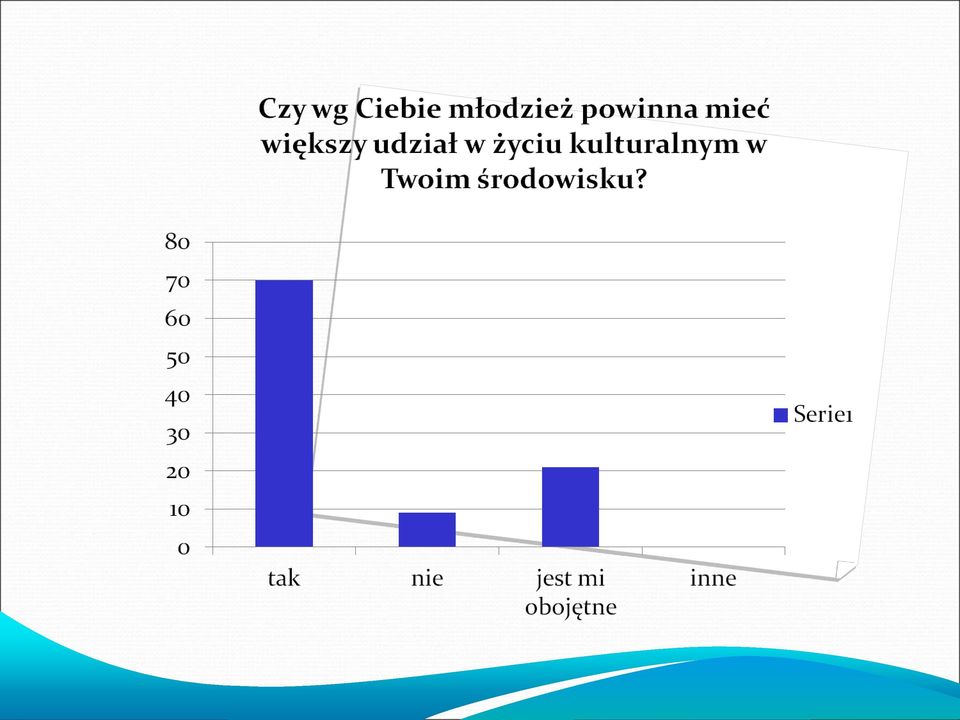 Czy wg Ciebie młodzież powinna mieć większy udział w życiu kulturalnym w Twoim środowisku?

80
70
60
50
40
30
20
10
0

tak
nie
jest mi obojętne
inne

Serie1